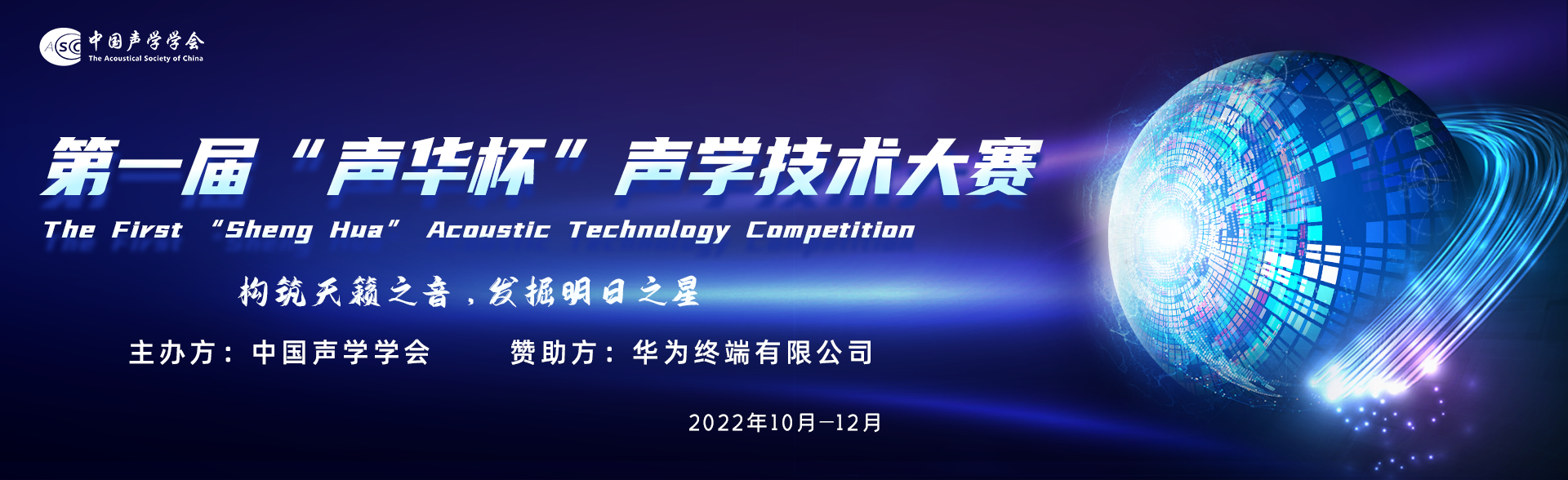 ASC 中国声学学会
The Acoustical Society of China

第一届“声华杯”声学技术大赛
The First “Sheng Hua” Acoustic Technology Competition

构筑天籁之音，发掘明日之星

主办方：中国声学学会　　赞助方：华为终端有限公司

2022年10月—12月